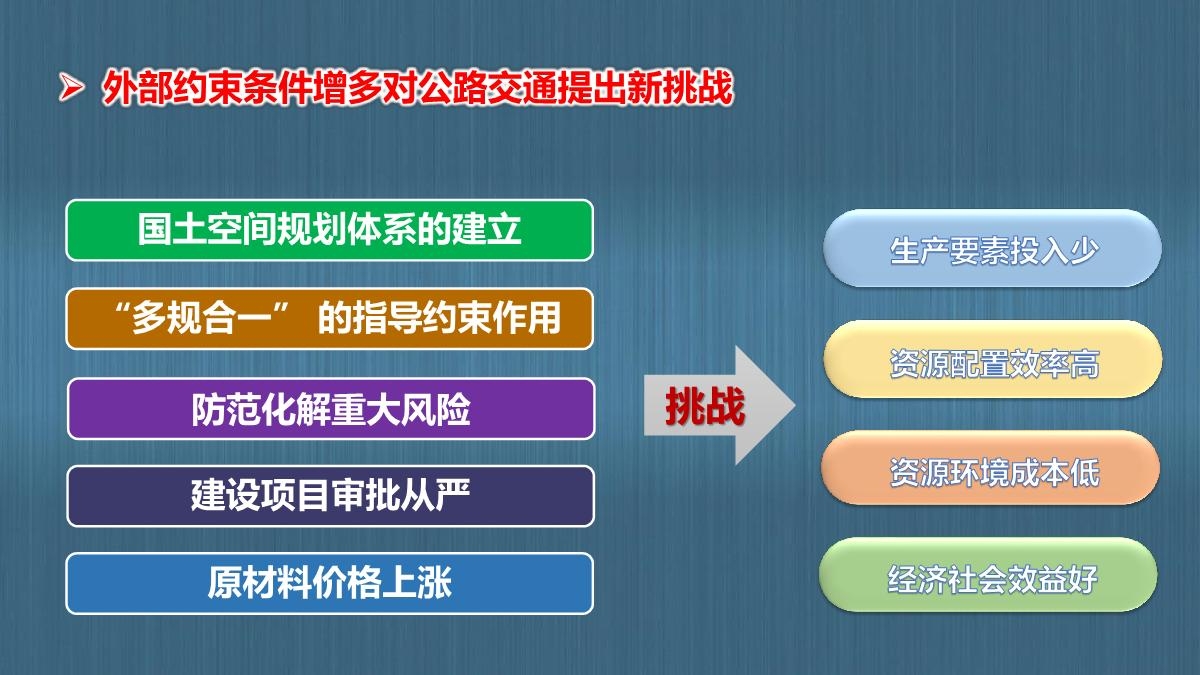 ➢ 外部约束条件增多对公路交通提出新挑战

国土空间规划体系的建立

“多规合一” 的指导约束作用

防范化解重大风险

建设项目审批从严

原材料价格上涨

挑战

生产要素投入少

资源配置效率高

资源环境成本低

经济社会效益好